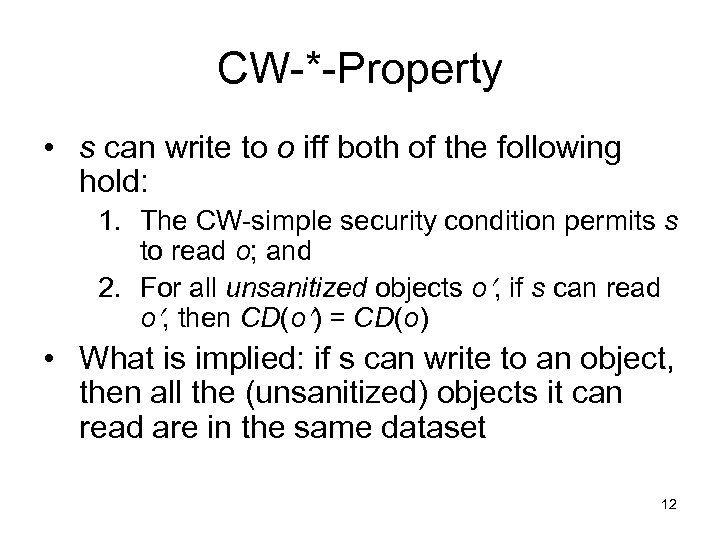 CW-*-Property

• s can write to o iff both of the following hold:
1. The CW-simple security condition permits s to read o; and
2. For all unsanitized objects o′, if s can read o′, then CD(o′) = CD(o)

• What is implied: if s can write to an object, then all the (unsanitized) objects it can read are in the same dataset

12